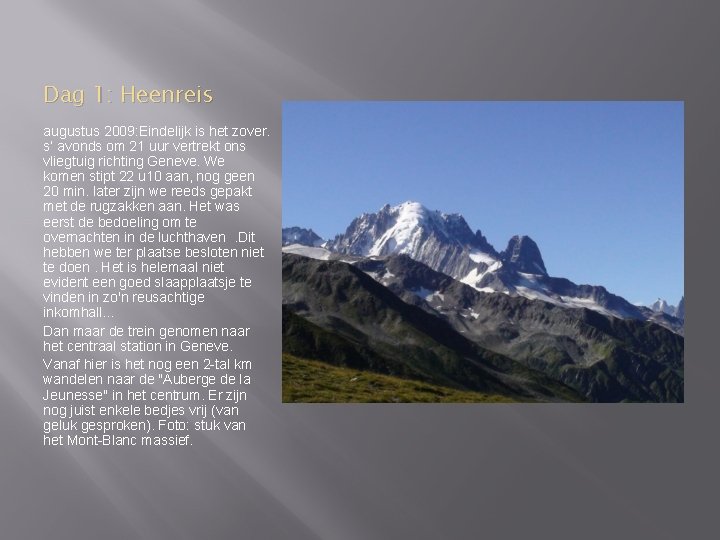 Dag 1: Heenreis

augustus 2009:Eindelijk is het zover. s' avonds om 21 uur vertrekt ons vliegtuig richting Geneve. We komen stipt 22 u10 aan, nog geen 20 min. later zijn we reeds gepakt met de rugzakken aan. Het was eerst de bedoeling om te overnachten in de luchthaven .Dit hebben we ter plaatse besloten niet te doen . Het is helemaal niet evident een goed slaapplaatsje te vinden in zo'n reusachtige inkomhall…

Dan maar de trein genomen naar het centraal station in Geneve.

Vanaf hier is het nog een 2-tal km wandelen naar de "Auberge de la Jeunesse" in het centrum. Er zijn nog juist enkele bedjes vrij (van geluk gesproken). Foto: stuk van het Mont-Blanc massief.